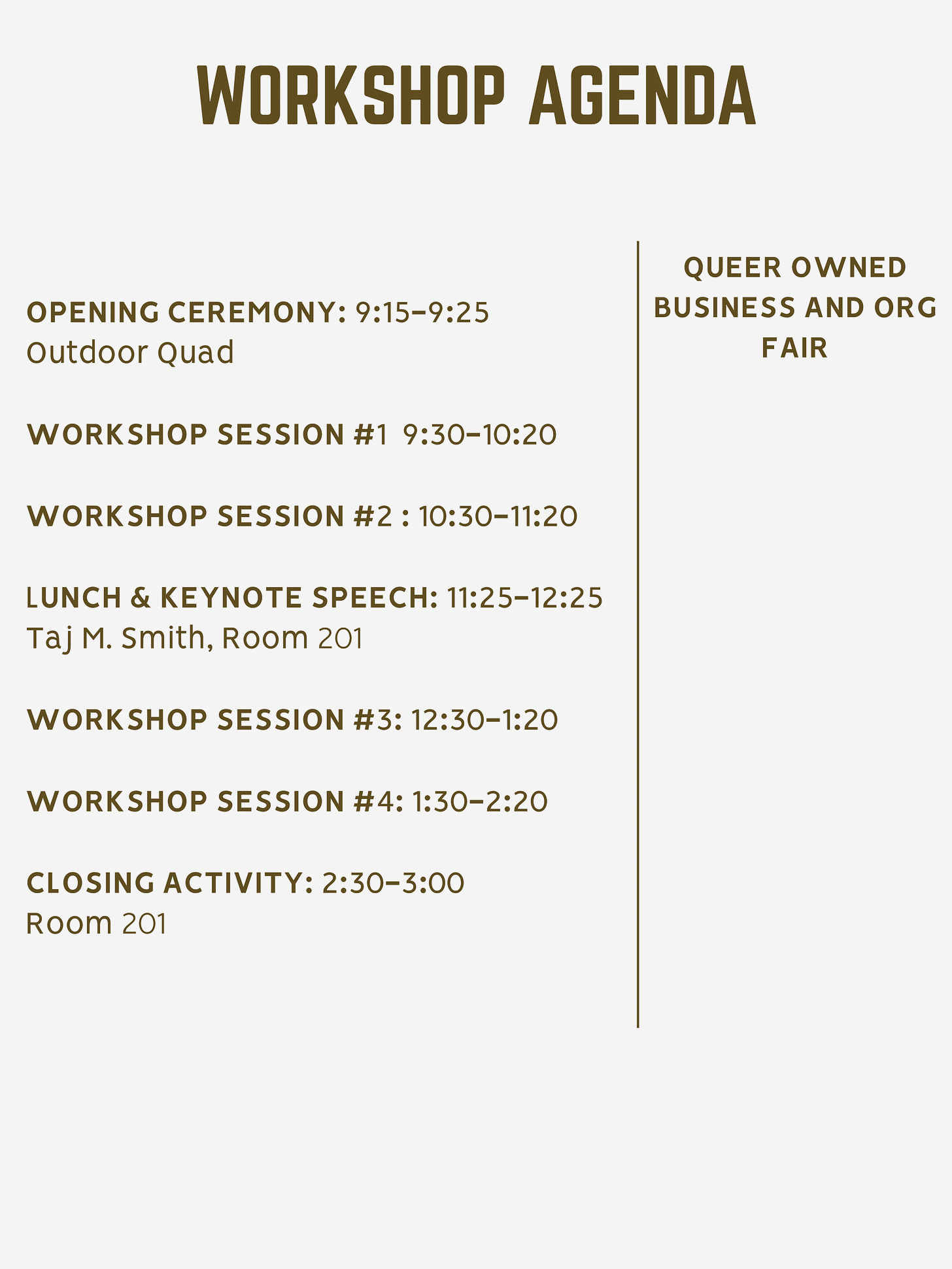 WORKSHOP AGENDA

OPENING CEREMONY: 9:15-9:25
Outdoor Quad

WORKSHOP SESSION #1 9:30-10:20

WORKSHOP SESSION #2 : 10:30-11:20

LUNCH & KEYNOTE SPEECH: 11:25-12:25
Taj M. Smith, Room 201

WORKSHOP SESSION #3: 12:30-1:20

WORKSHOP SESSION #4: 1:30-2:20

CLOSING ACTIVITY: 2:30-3:00
Room 201

QUEER OWNED BUSINESS AND ORG FAIR